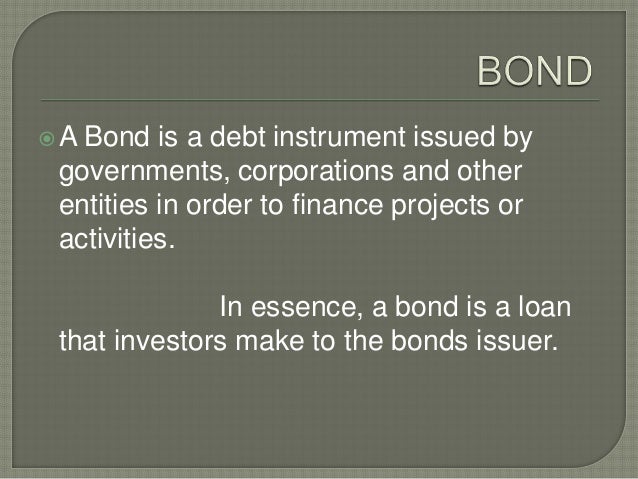 BOND

A Bond is a debt instrument issued by governments, corporations and other entities in order to finance projects or activities.

In essence, a bond is a loan that investors make to the bonds issuer.